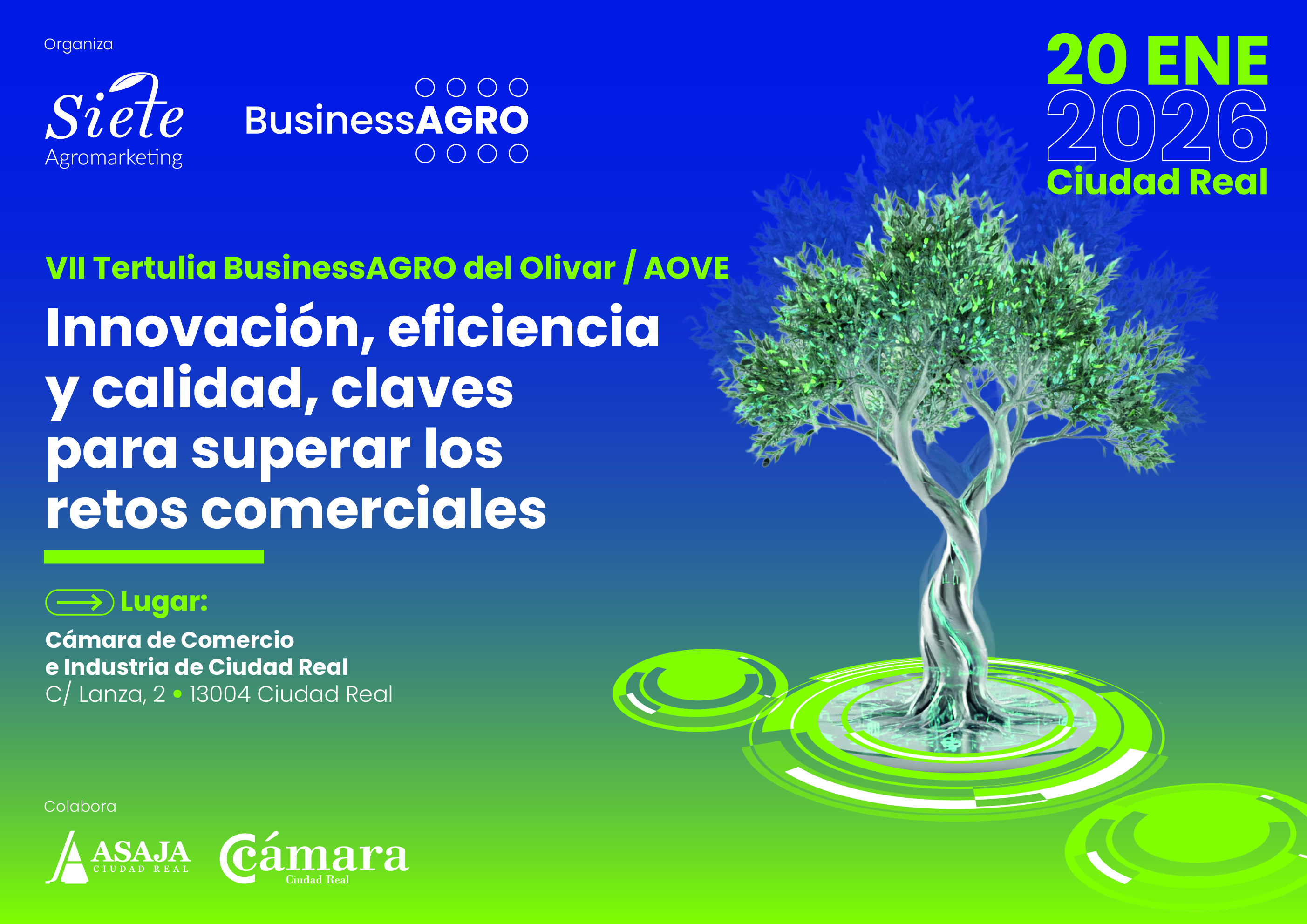 Organiza

Siete
Agromarketing

BusinessAGRO

20 ENE
2026
Ciudad Real

VII Tertulia BusinessAGRO del Olivar / AOVE

Innovación, eficiencia y calidad, claves para superar los retos comerciales

Lugar:

Cámara de Comercio
e Industria de Ciudad Real
C/ Lanza, 2 • 13004 Ciudad Real

Colabora

ASAJA
CIUDAD REAL

Cámara
Ciudad Real